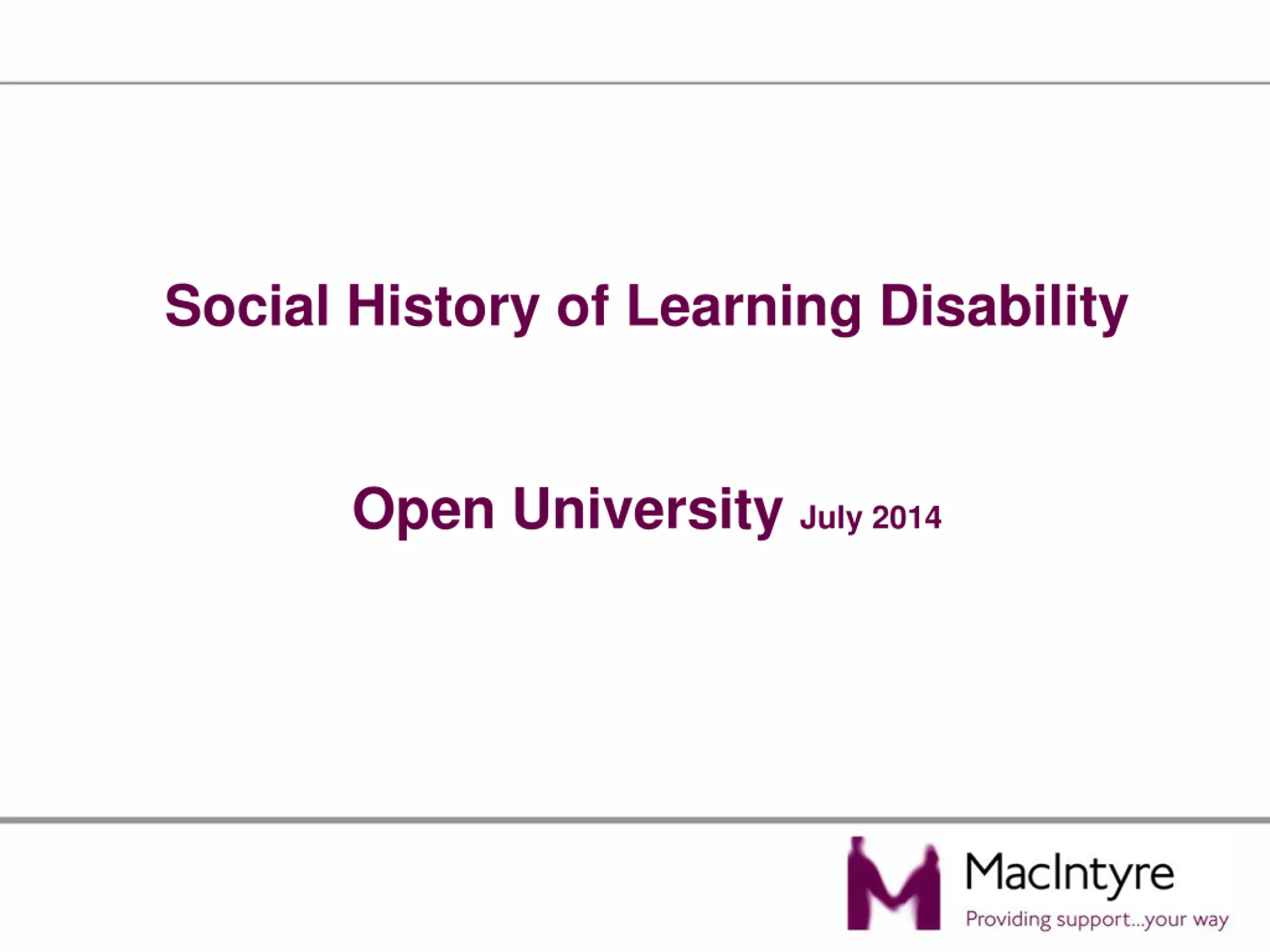 Social History of Learning Disability

Open University July 2014

MacIntyre
Providing support...your way